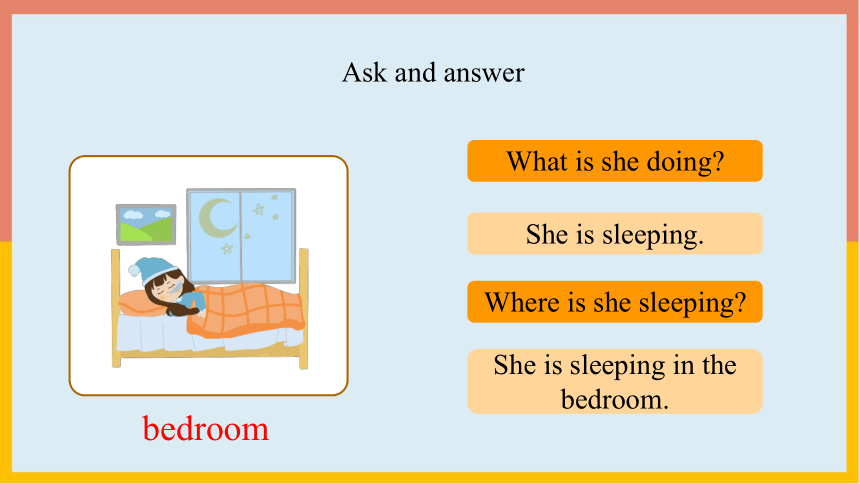 Ask and answer

bedroom

What is she doing?

She is sleeping.

Where is she sleeping?

She is sleeping in the bedroom.